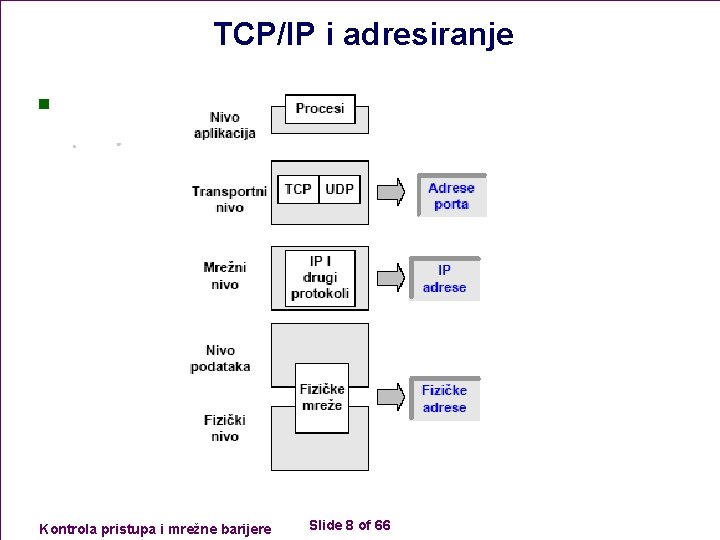 TCP/IP i adresiranje

Nivo aplikacija

Procesi

Transportni nivo

TCP

UDP

Adrese porta

Mrežni nivo

IP I drugi protokoli

IP adrese

Nivo podataka

Fizičke mreže

Fizičke adrese

Fizički nivo

Kontrola pristupa i mrežne barijere

Slide 8 of 66